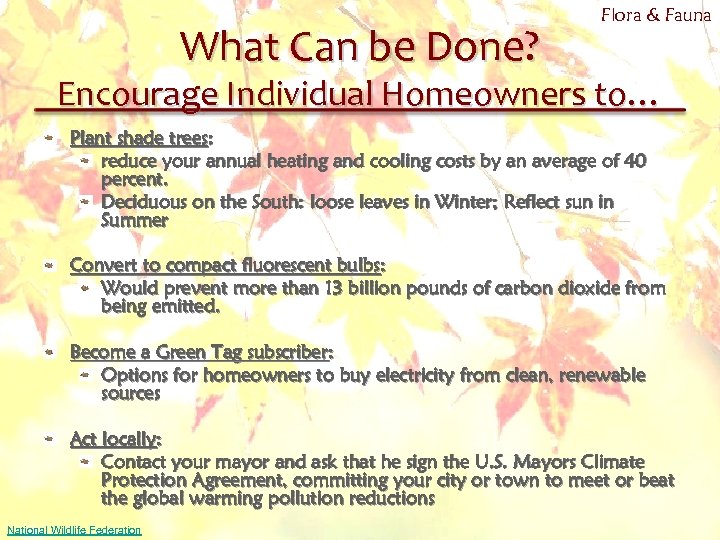 Flora & Fauna

What Can be Done?

Encourage Individual Homeowners to…

- Plant shade trees:
  - reduce your annual heating and cooling costs by an average of 40 percent.
  - Deciduous on the South: loose leaves in Winter; Reflect sun in Summer

- Convert to compact fluorescent bulbs:
  - Would prevent more than 13 billion pounds of carbon dioxide from being emitted.

- Become a Green Tag subscriber:
  - Options for homeowners to buy electricity from clean, renewable sources

- Act locally:
  - Contact your mayor and ask that he sign the U.S. Mayors Climate Protection Agreement, committing your city or town to meet or beat the global warming pollution reductions

National Wildlife Federation